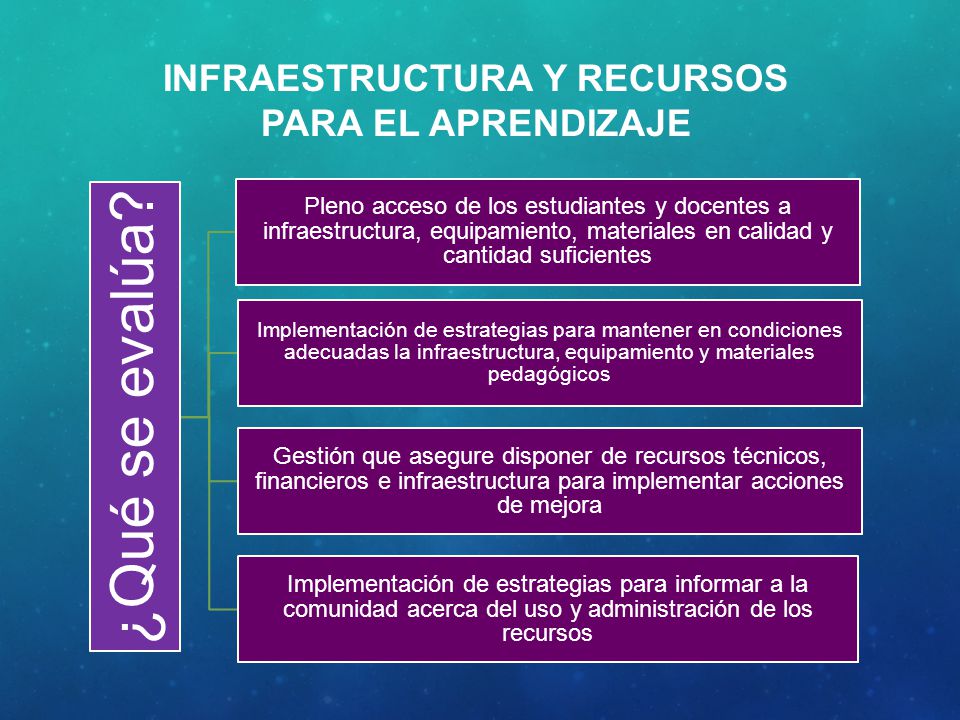 INFRAESTRUCTURA Y RECURSOS PARA EL APRENDIZAJE

¿Qué se evalúa?

Pleno acceso de los estudiantes y docentes a infraestructura, equipamiento, materiales en calidad y cantidad suficientes

Implementación de estrategias para mantener en condiciones adecuadas la infraestructura, equipamiento y materiales pedagógicos

Gestión que asegure disponer de recursos técnicos, financieros e infraestructura para implementar acciones de mejora

Implementación de estrategias para informar a la comunidad acerca del uso y administración de los recursos